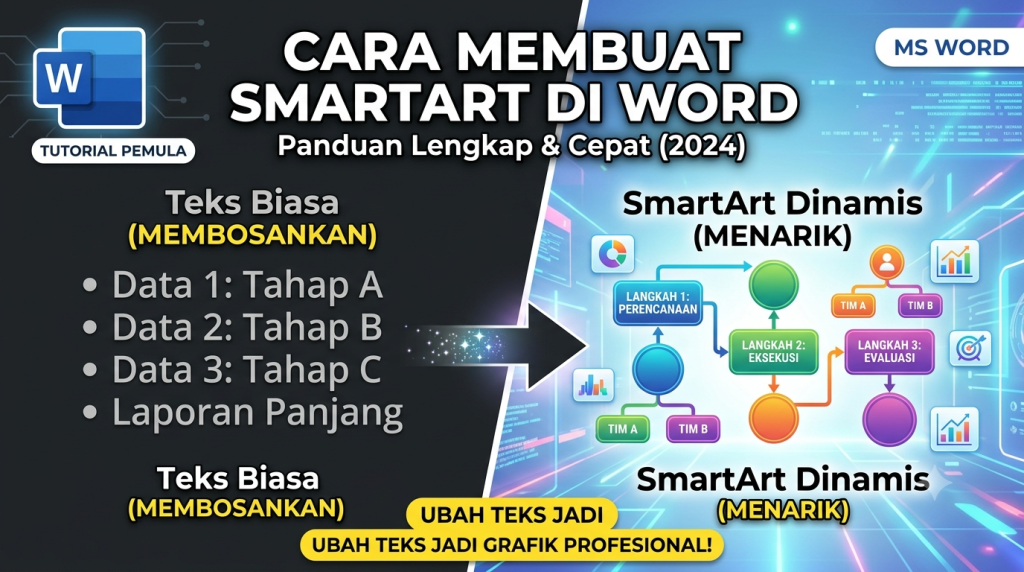 W

TUTORIAL PEMULA

CARA MEMBUAT SMARTART DI WORD

Panduan Lengkap & Cepat (2024)

MS WORD

Teks Biasa
(MEMBOSANKAN)

• Data 1: Tahap A
• Data 2: Tahap B
• Data 3: Tahap C
• Laporan Panjang

Teks Biasa
(MEMBOSANKAN)

SmartArt Dinamis
(MENARIK)

LANGKAH 1: PERENCANAAN

LANGKAH 2: EKSEKUSI

LANGKAH 3: EVALUASI

TIM A

TIM B

TIM A

TIM B

SmartArt Dinamis
(MENARIK)

UBAH TEKS JADI

UBAH TEKS JADI GRAFIK PROFESIONAL!